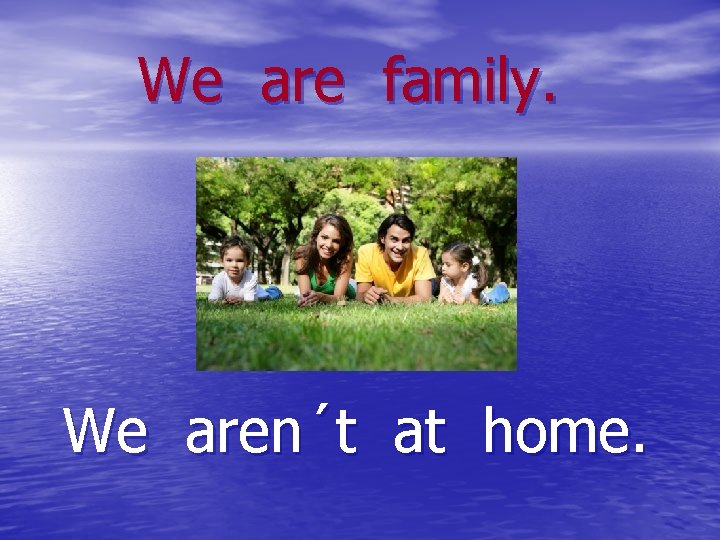 We are family.

We aren´t at home.